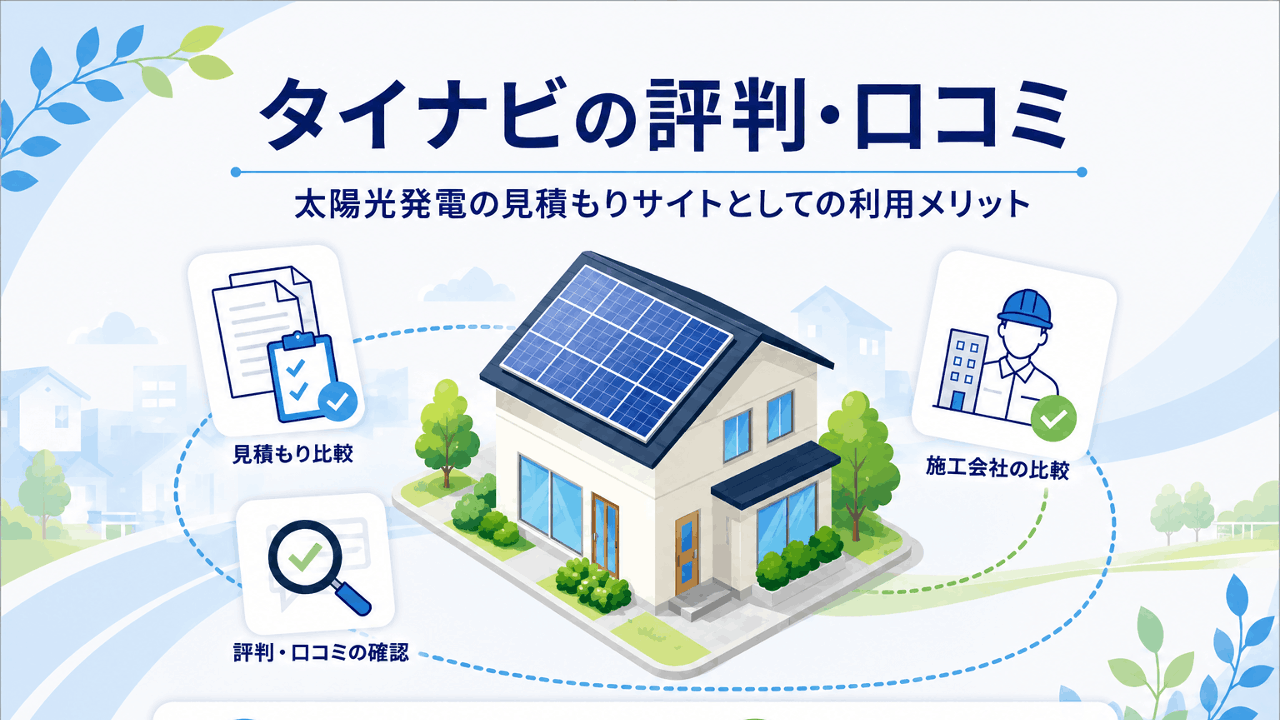 タイナビの評判・口コミ

太陽光発電の見積もりサイトとしての利用メリット

見積もり比較

施工会社の比較

評判・口コミの確認